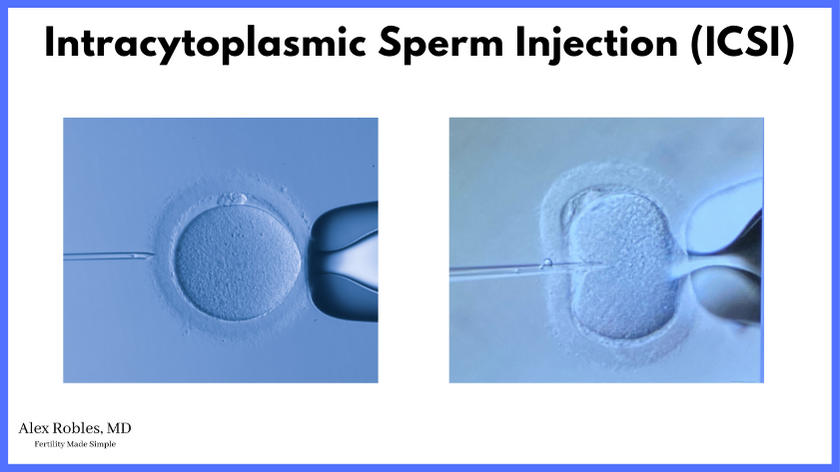 Intracytoplasmic Sperm Injection (ICSI)

Alex Robles, MD
Fertility Made Simple